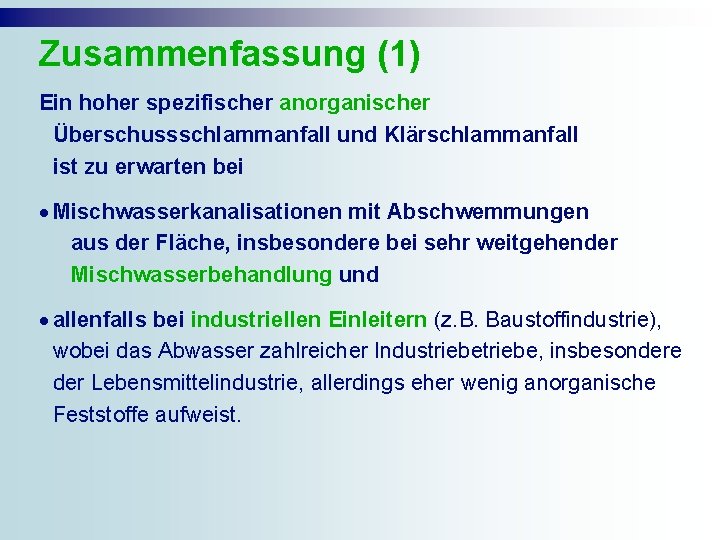 Zusammenfassung (1)

Ein hoher spezifischer anorganischer Überschussschlammanfall und Klärschlammanfall ist zu erwarten bei

• Mischwasserkanalisationen mit Abschwemmungen aus der Fläche, insbesondere bei sehr weitgehender Mischwasserbehandlung und

• allenfalls bei industriellen Einleitern (z.B. Baustoffindustrie), wobei das Abwasser zahlreicher Industriebetriebe, insbesondere der Lebensmittelindustrie, allerdings eher wenig anorganische Feststoffe aufweist.